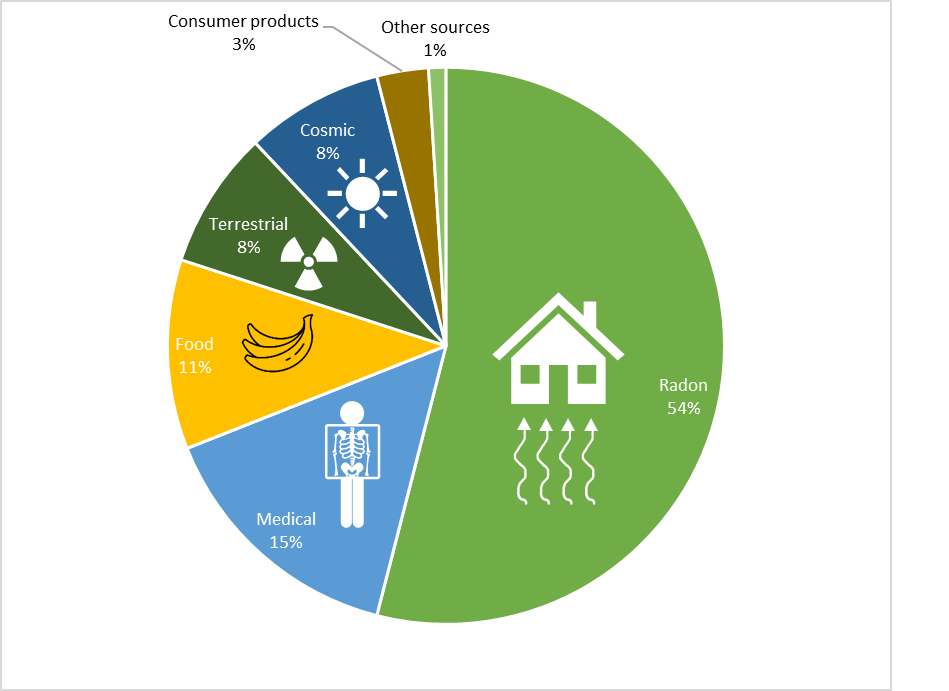 Consumer products
3%

Other sources
1%

Cosmic
8%

Terrestrial
8%

Food
11%

Medical
15%

Radon
54%